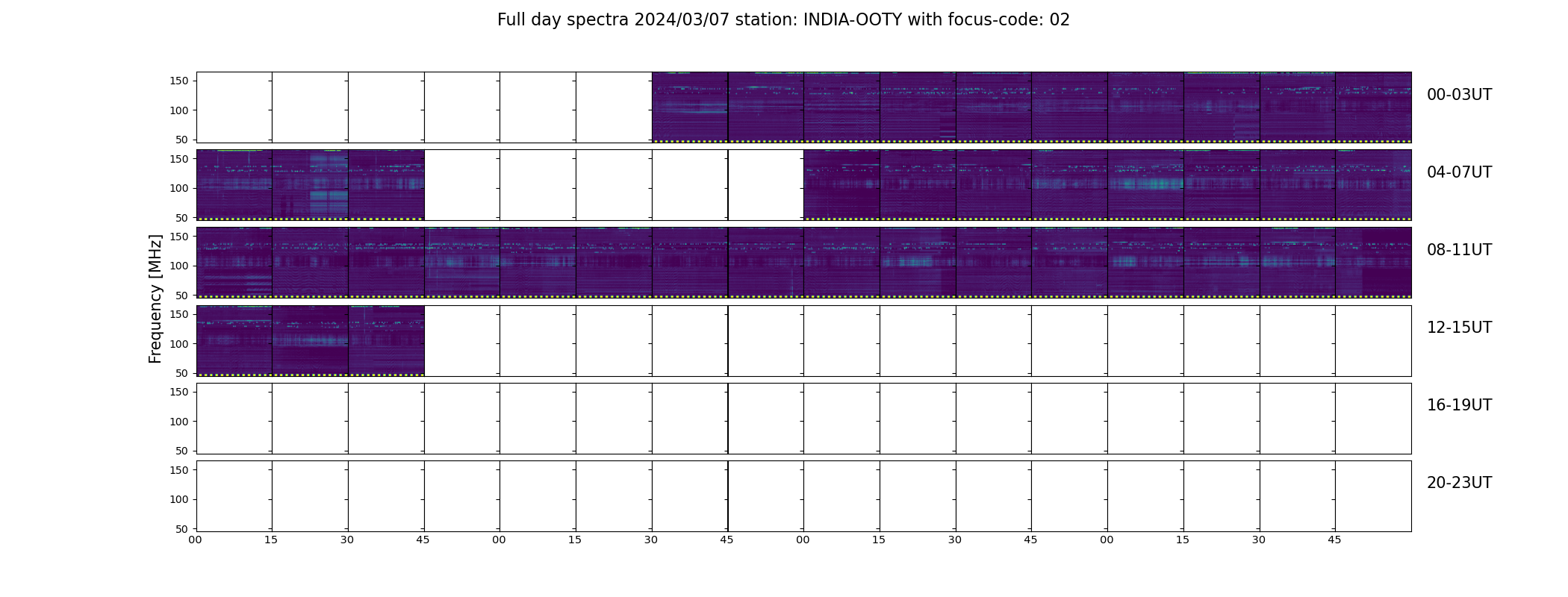 Full day spectra 2024/03/07 station: INDIA-OOTY with focus-code: 02

Frequency [MHz]

150
100
50

00-03UT

150
100
50

04-07UT

150
100
50

08-11UT

150
100
50

12-15UT

150
100
50

16-19UT

150
100
50

20-23UT

00 15 30 45 00 15 30 45 00 15 30 45 00 15 30 45